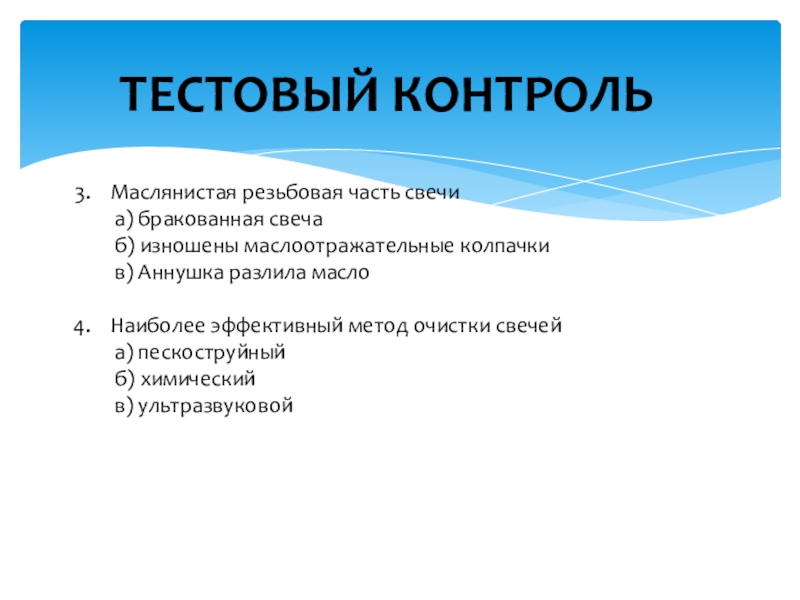 ТЕСТОВЫЙ КОНТРОЛЬ

3. Маслянистая резьбовая часть свечи
а) бракованная свеча
б) изношены маслоотражательные колпачки
в) Аннушка разлила масло

4. Наиболее эффективный метод очистки свечей
а) пескоструйный
б) химический
в) ультразвуковой